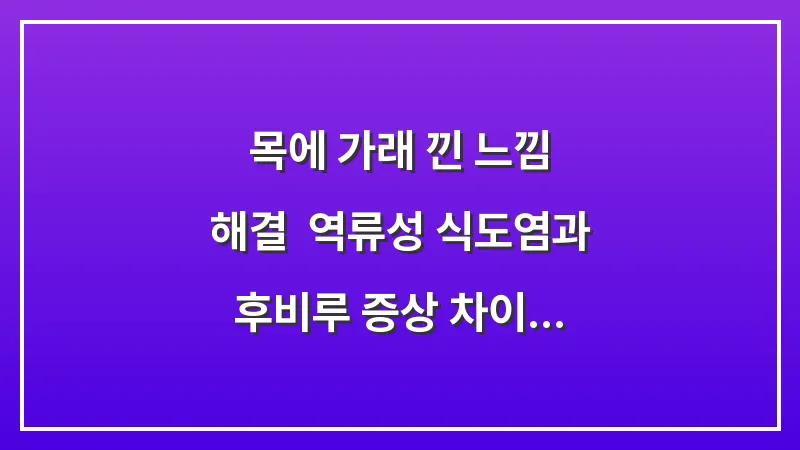 목에 가래 낀 느낌
해결 역류성 식도염과
후비루 증상 차이...